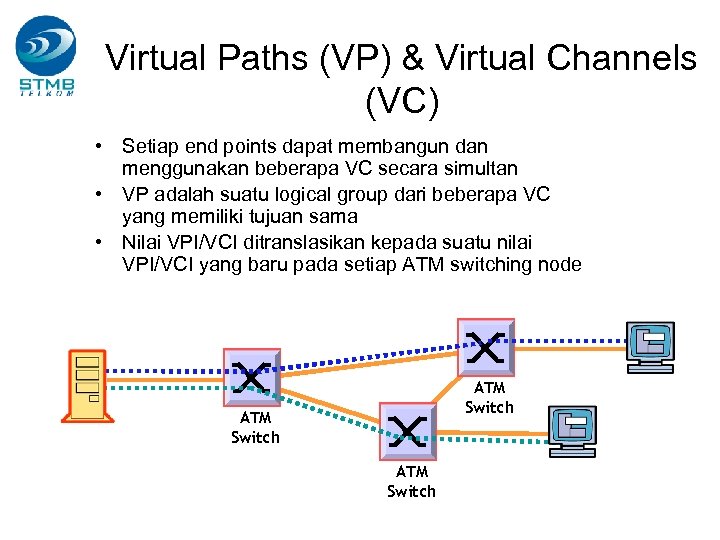 STMB
TELKOM

Virtual Paths (VP) & Virtual Channels (VC)

• Setiap end points dapat membangun dan menggunakan beberapa VC secara simultan
• VP adalah suatu logical group dari beberapa VC yang memiliki tujuan sama
• Nilai VPI/VCI ditranslasikan kepada suatu nilai VPI/VCI yang baru pada setiap ATM switching node

ATM Switch

ATM Switch

ATM Switch